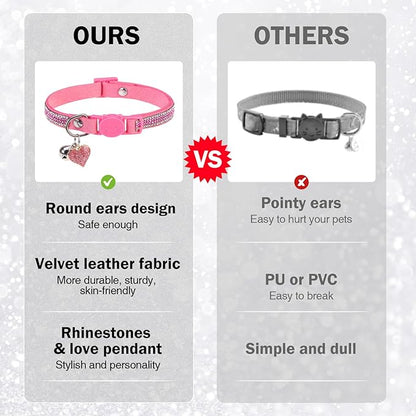 OURS

Round ears design
Safe enough

Velvet leather fabric
More durable, sturdy, skin-friendly

Rhinestones & love pendant
Stylish and personality

VS

OTHERS

Pointy ears
Easy to hurt your pets

PU or PVC
Easy to break

Simple and dull